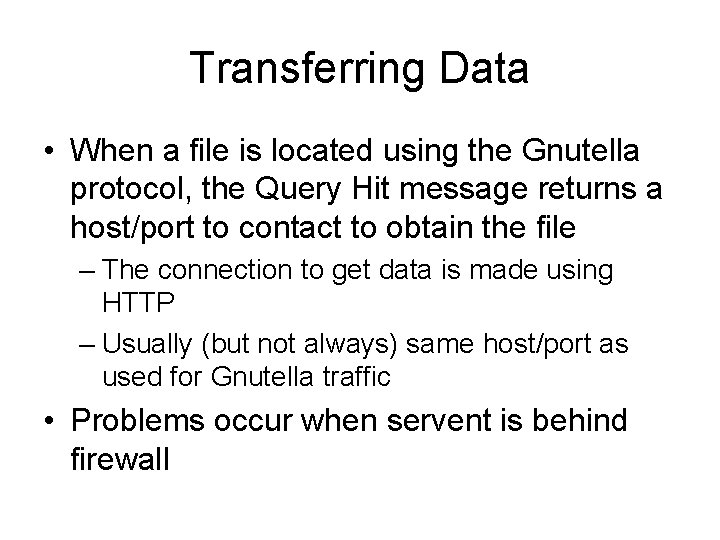 Transferring Data

• When a file is located using the Gnutella protocol, the Query Hit message returns a host/port to contact to obtain the file
– The connection to get data is made using HTTP
– Usually (but not always) same host/port as used for Gnutella traffic

• Problems occur when servent is behind firewall